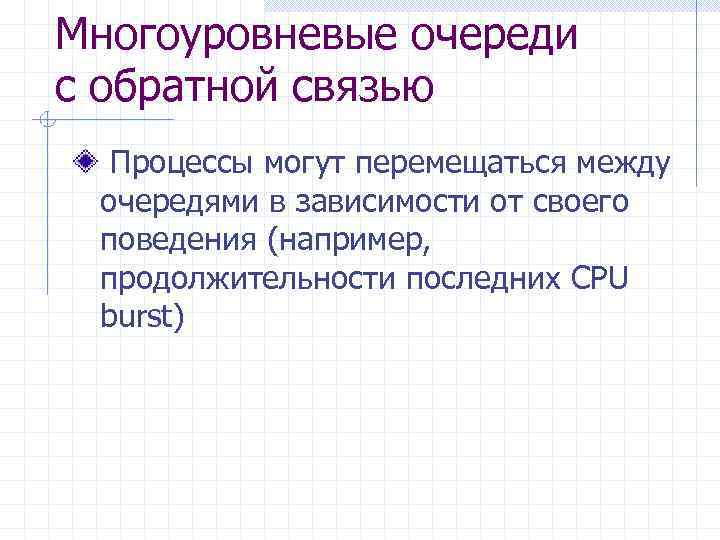 Многоуровневые очереди с обратной связью

Процессы могут перемещаться между очередями в зависимости от своего поведения (например, продолжительности последних CPU burst)